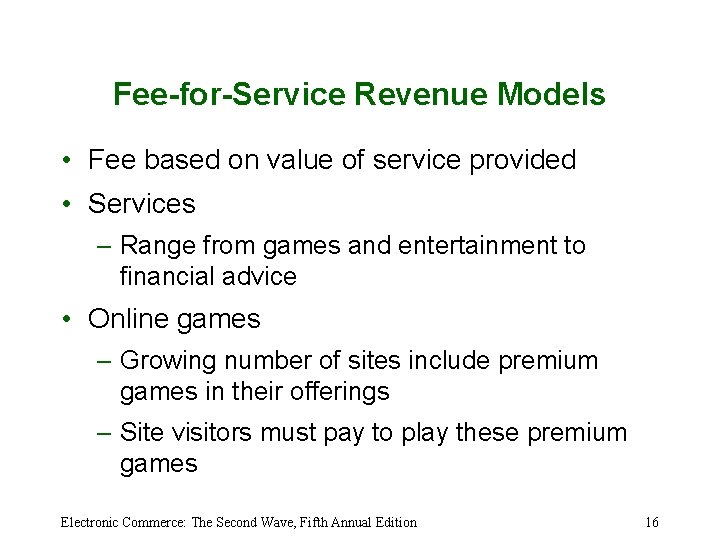 Fee-for-Service Revenue Models

• Fee based on value of service provided

• Services

– Range from games and entertainment to financial advice

• Online games

– Growing number of sites include premium games in their offerings

– Site visitors must pay to play these premium games

Electronic Commerce: The Second Wave, Fifth Annual Edition

16